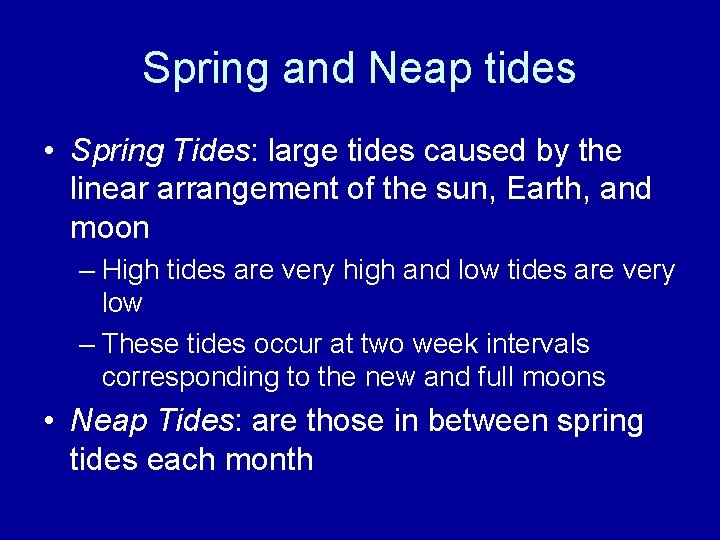 Spring and Neap tides

• Spring Tides: large tides caused by the linear arrangement of the sun, Earth, and moon
– High tides are very high and low tides are very low
– These tides occur at two week intervals corresponding to the new and full moons
• Neap Tides: are those in between spring tides each month